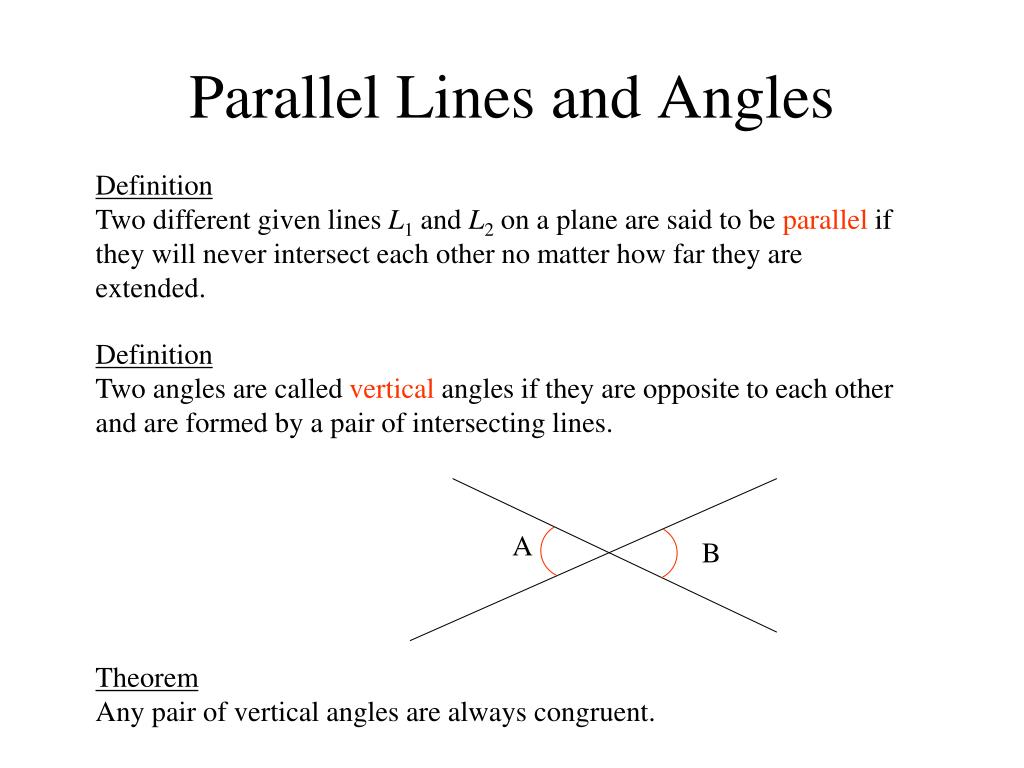 Parallel Lines and Angles

Definition
Two different given lines $L_1$ and $L_2$ on a plane are said to be parallel if they will never intersect each other no matter how far they are extended.

Definition
Two angles are called vertical angles if they are opposite to each other and are formed by a pair of intersecting lines.

A

B

Theorem
Any pair of vertical angles are always congruent.